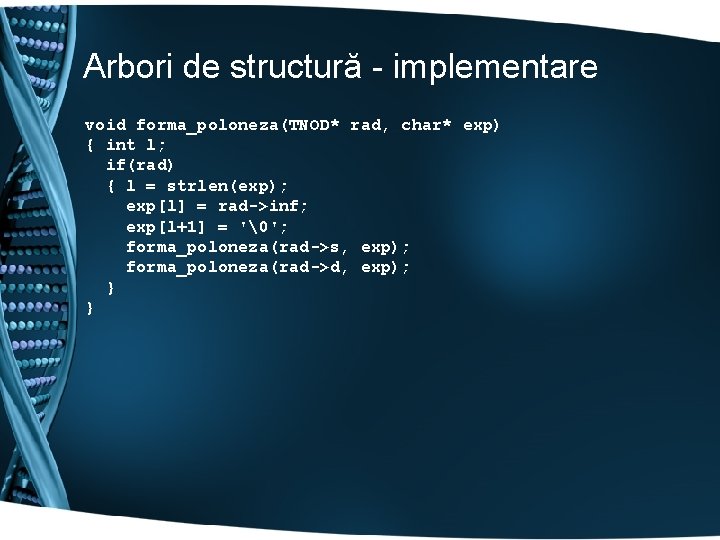 Arbori de structură - implementare

void forma_poloneza(TNOD* rad, char* exp)
{ int l;
  if(rad)
  { l = strlen(exp);
    exp[l] = rad->inf;
    exp[l+1] = '\0';
    forma_poloneza(rad->s, exp);
    forma_poloneza(rad->d, exp);
  }
}